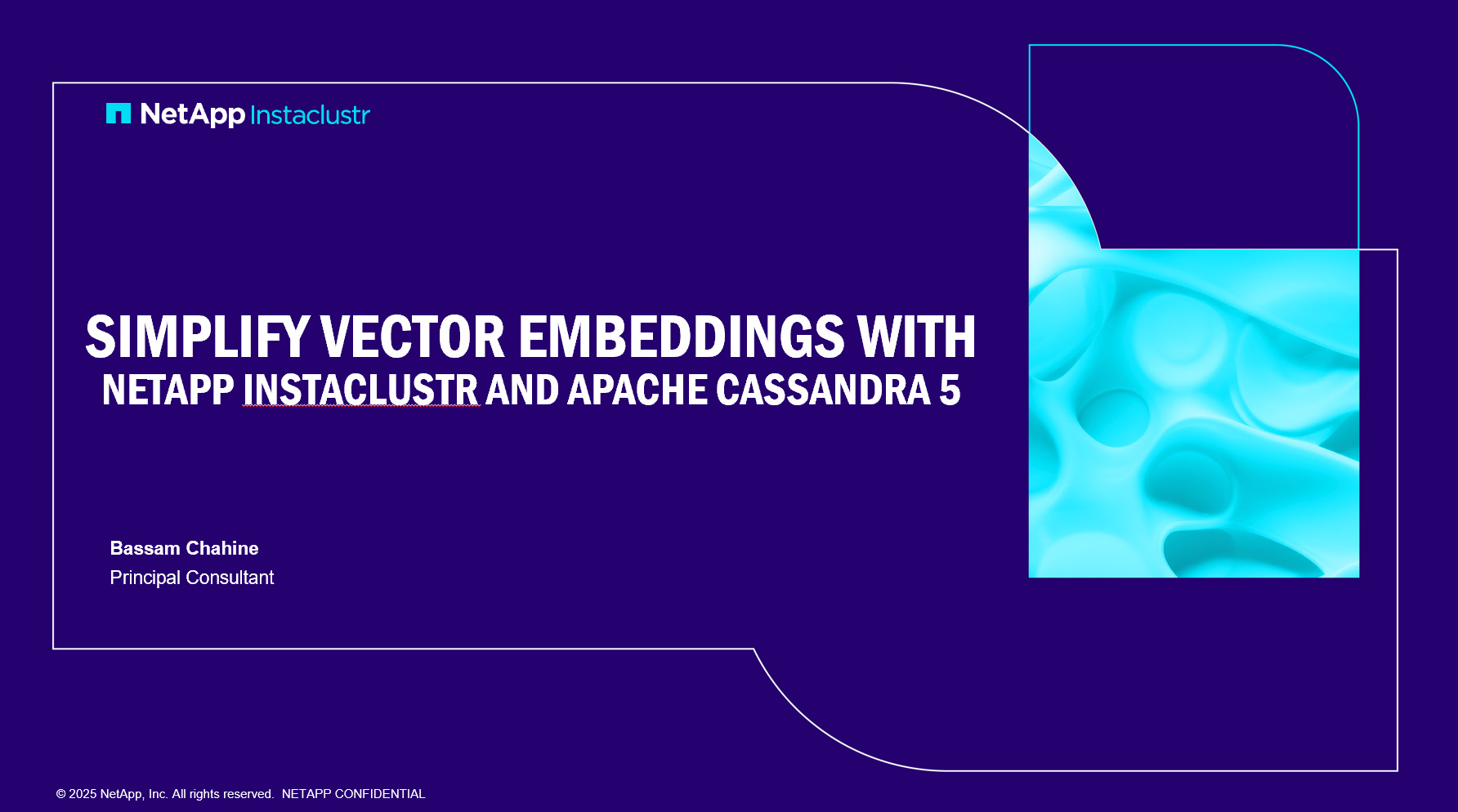 NetApp Instaclustr

SIMPLIFY VECTOR EMBEDDINGS WITH
NETAPP INSTACLUSTR AND APACHE CASSANDRA 5

Bassam Chahine
Principal Consultant

© 2025 NetApp, Inc. All rights reserved. NETAPP CONFIDENTIAL